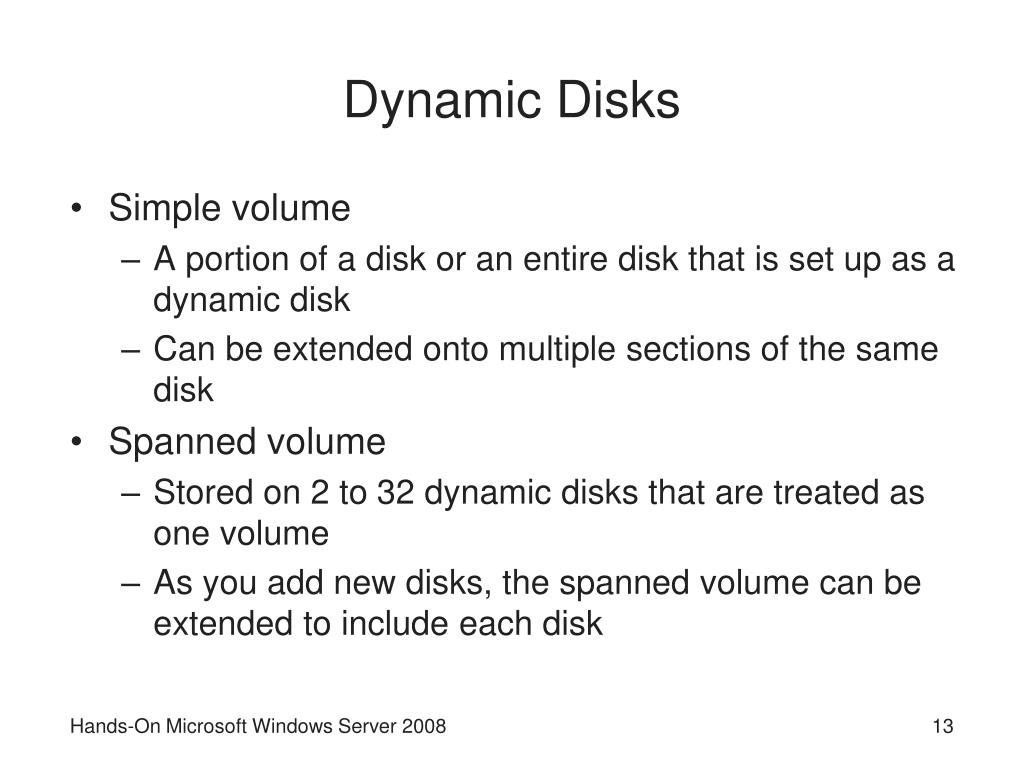 Dynamic Disks

• Simple volume
 – A portion of a disk or an entire disk that is set up as a dynamic disk
 – Can be extended onto multiple sections of the same disk
• Spanned volume
 – Stored on 2 to 32 dynamic disks that are treated as one volume
 – As you add new disks, the spanned volume can be extended to include each disk

Hands-On Microsoft Windows Server 2008

13